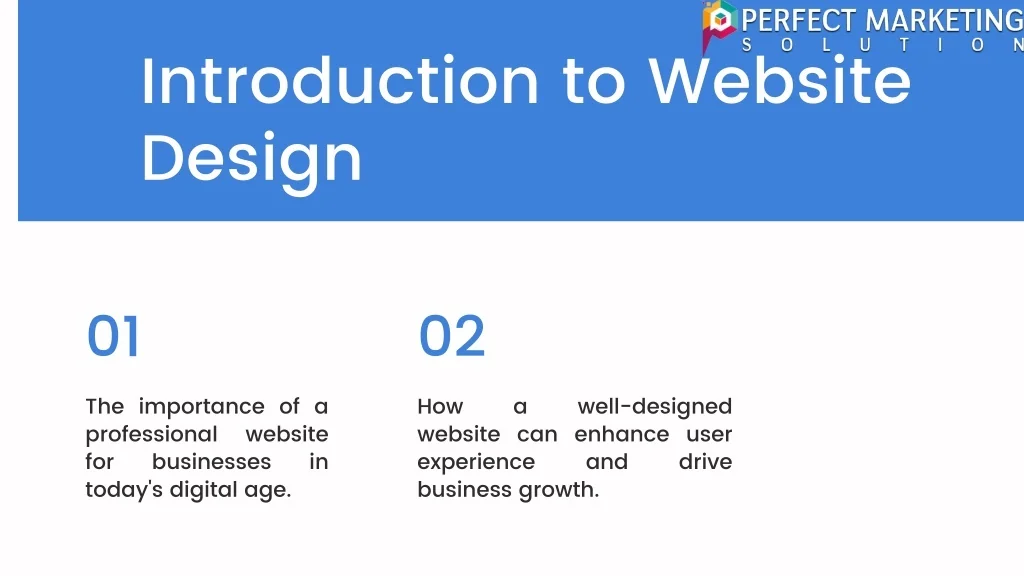 PERFECT MARKETING
S O L U T I O N

Introduction to Website Design

01

The importance of a professional website for businesses in today's digital age.

02

How a well-designed website can enhance user experience and drive business growth.